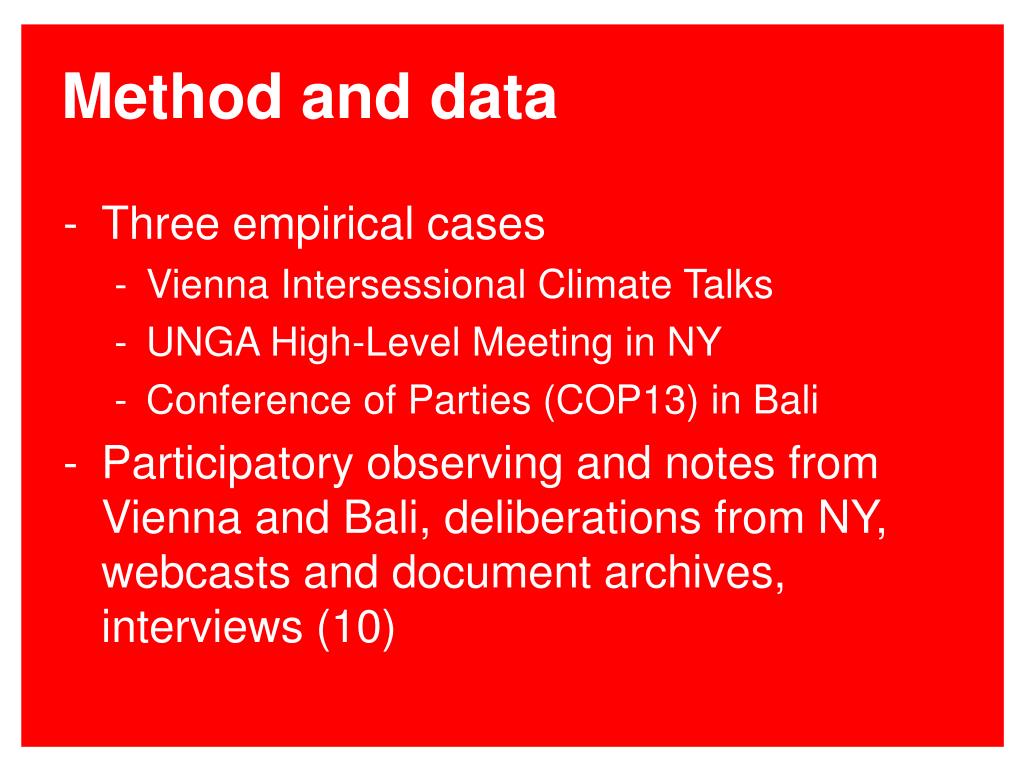 Method and data

- Three empirical cases
  - Vienna Intersessional Climate Talks
  - UNGA High-Level Meeting in NY
  - Conference of Parties (COP13) in Bali
- Participatory observing and notes from Vienna and Bali, deliberations from NY, webcasts and document archives, interviews (10)